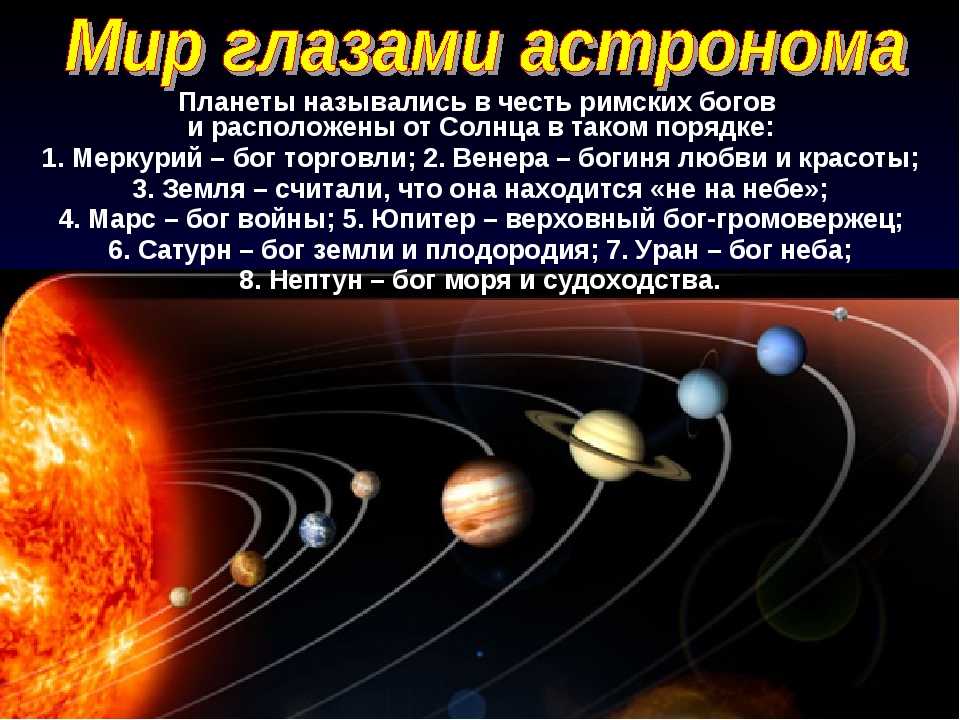 Мир глазами астронома

Планеты назывались в честь римских богов и расположены от Солнца в таком порядке:
1. Меркурий – бог торговли; 2. Венера – богиня любви и красоты;
3. Земля – считали, что она находится «не на небе»;
4. Марс – бог войны; 5. Юпитер – верховный бог-громовержец;
6. Сатурн – бог земли и плодородия; 7. Уран – бог неба;
8. Нептун – бог моря и судоходства.